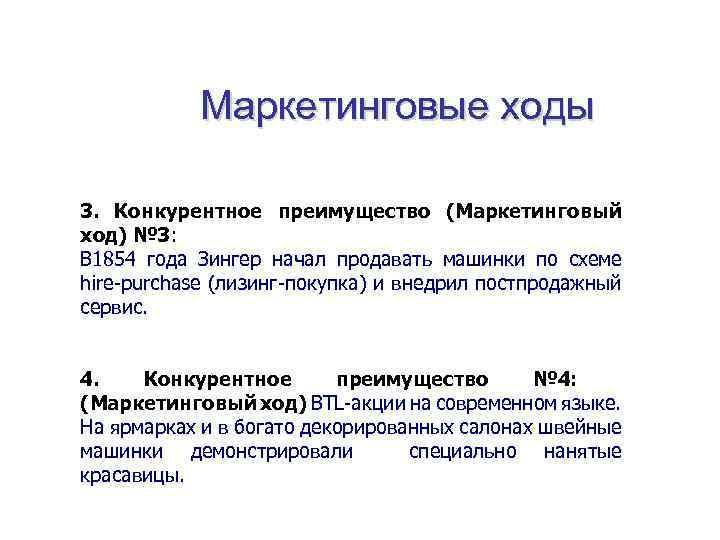 Маркетинговые ходы

3. Конкурентное преимущество (Маркетинговый ход) №3:
В1854 года Зингер начал продавать машинки по схеме hire-purchase (лизинг-покупка) и внедрил постпродажный сервис.

4. Конкурентное преимущество №4: (Маркетинговый ход) BTL-акции на современном языке. На ярмарках и в богато декорированных салонах швейные машинки демонстрировали специально нанятые красавицы.